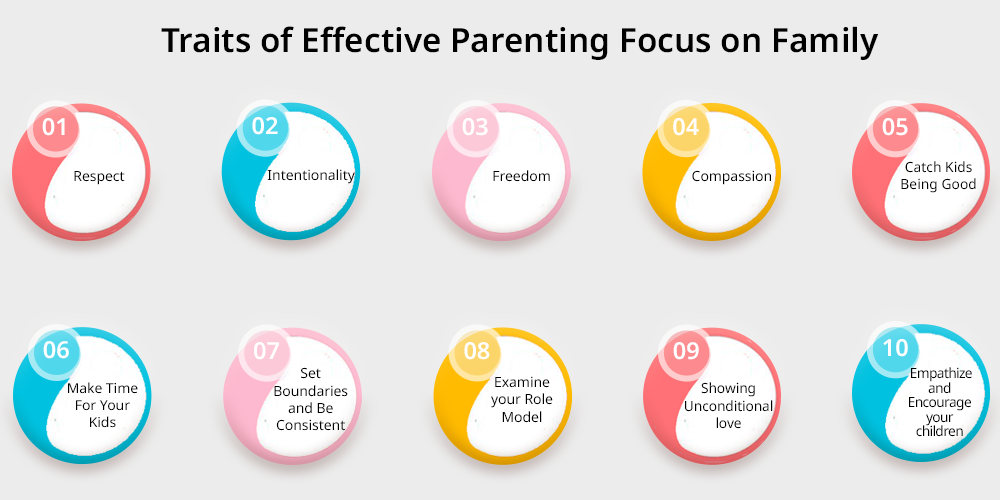 Traits of Effective Parenting Focus on Family

01
Respect

02
Intentionality

03
Freedom

04
Compassion

05
Catch Kids Being Good

06
Make Time For Your Kids

07
Set Boundaries and Be Consistent

08
Examine your Role Model

09
Showing Unconditional love

10
Empathize and Encourage your children